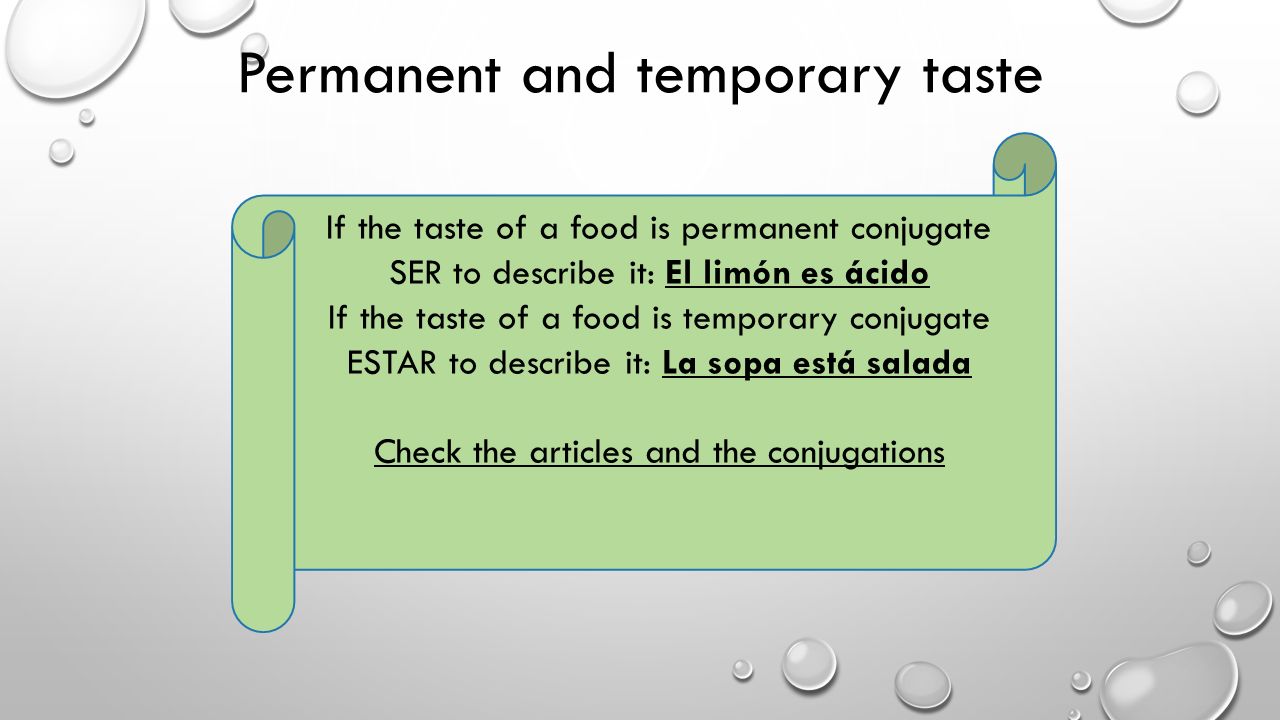 Permanent and temporary taste

If the taste of a food is permanent conjugate SER to describe it: El limón es ácido
If the taste of a food is temporary conjugate ESTAR to describe it: La sopa está salada

Check the articles and the conjugations